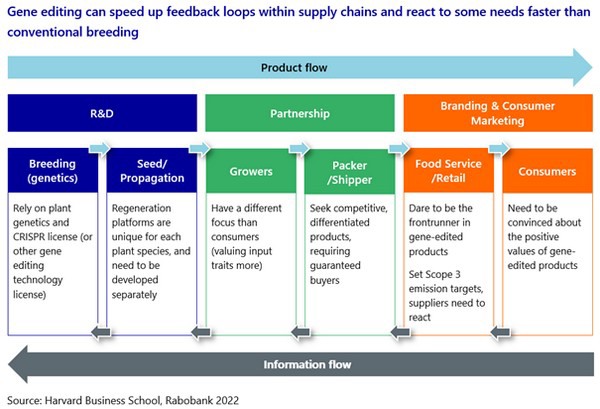 Gene editing can speed up feedback loops within supply chains and react to some needs faster than conventional breeding

Product flow

R&D

Partnership

Branding & Consumer Marketing

Breeding (genetics)

Rely on plant genetics and CRISPR license (or other gene editing technology license)

Seed/ Propagation

Regeneration platforms are unique for each plant species, and need to be developed separately

Growers

Have a different focus than consumers (valuing input traits more)

Packer /Shipper

Seek competitive, differentiated products, requiring guaranteed buyers

Food Service /Retail

Dare to be the frontrunner in gene-edited products

Set Scope 3 emission targets, suppliers need to react

Consumers

Need to be convinced about the positive values of gene-edited products

Information flow

Source: Harvard Business School, Rabobank 2022